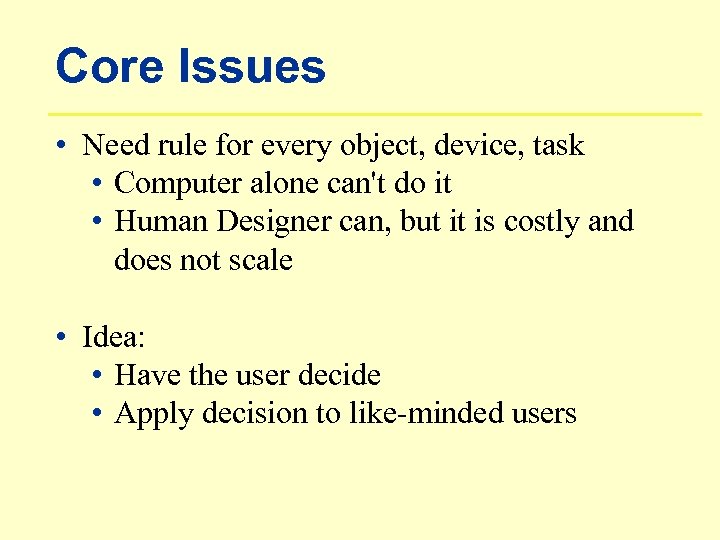 Core Issues

• Need rule for every object, device, task
  • Computer alone can't do it
  • Human Designer can, but it is costly and does not scale

• Idea:
  • Have the user decide
  • Apply decision to like-minded users